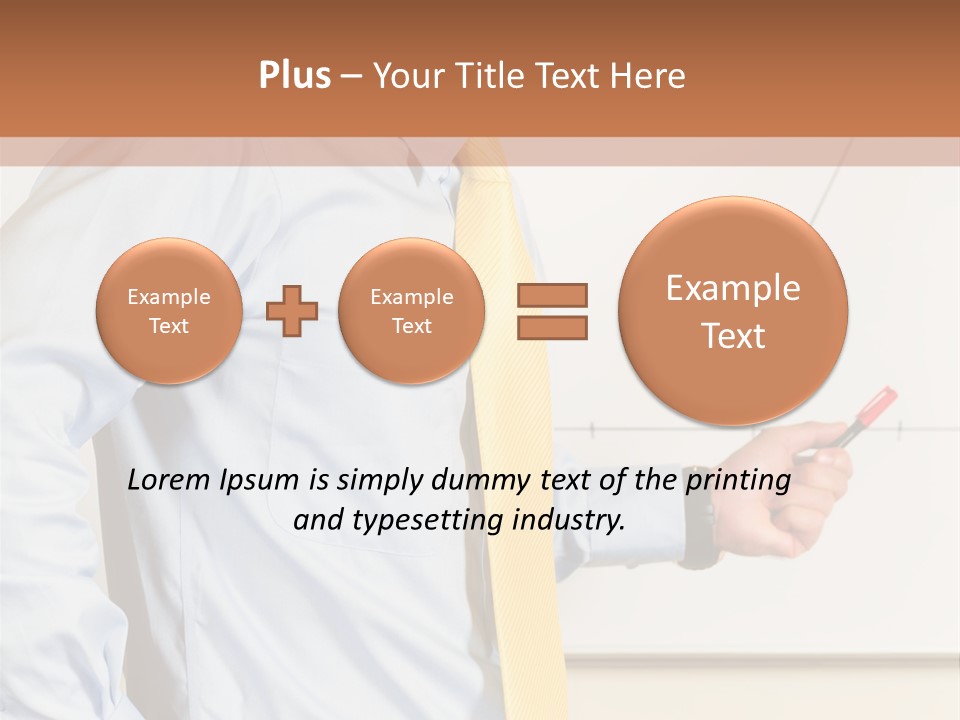 Plus – Your Title Text Here

Example Text

Example Text

Example Text

Lorem Ipsum is simply dummy text of the printing and typesetting industry.